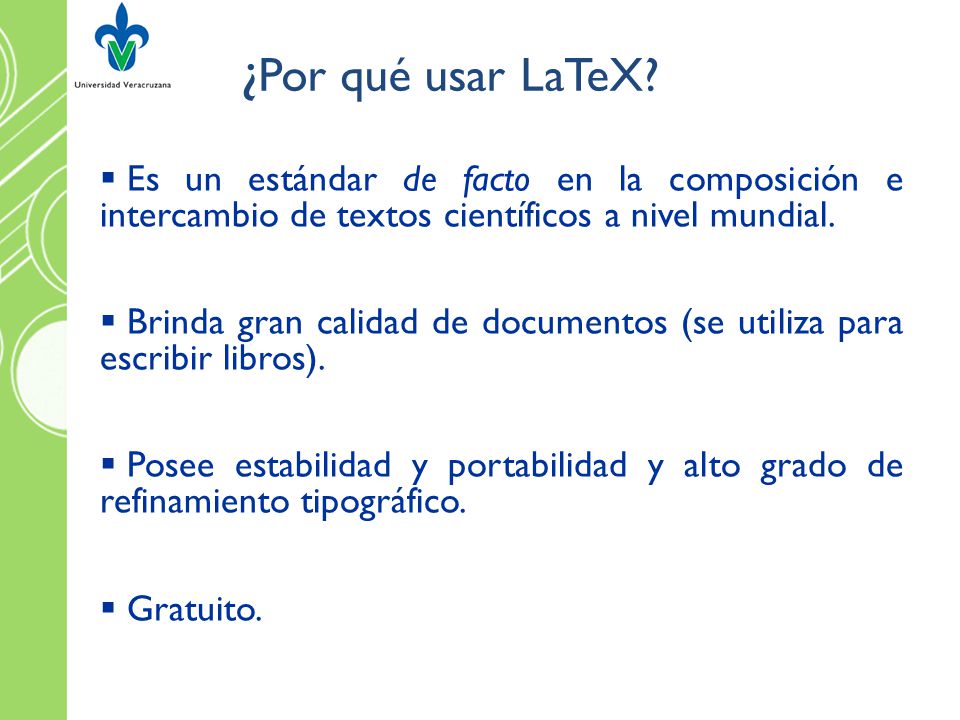 Universidad Veracruzana

¿Por qué usar LaTeX?

▪ Es un estándar de facto en la composición e intercambio de textos científicos a nivel mundial.

▪ Brinda gran calidad de documentos (se utiliza para escribir libros).

▪ Posee estabilidad y portabilidad y alto grado de refinamiento tipográfico.

▪ Gratuito.